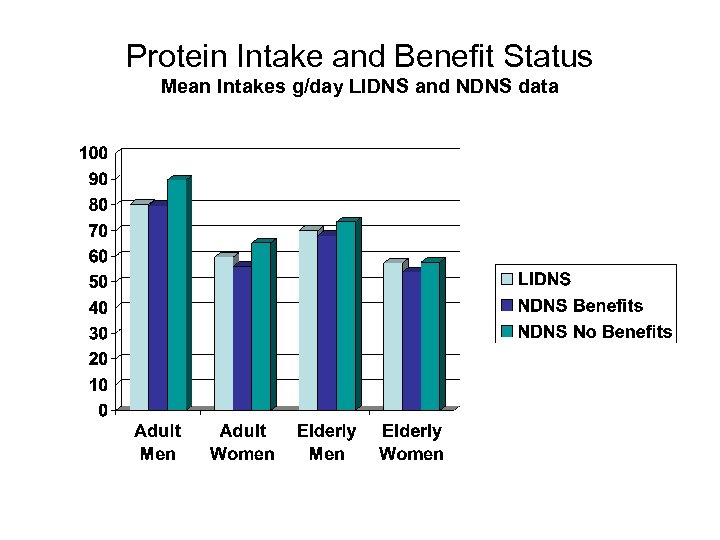 Protein Intake and Benefit Status
Mean Intakes g/day LIDNS and NDNS data

100
90
80
70
60
50
40
30
20
10
0

Adult Men
Adult Women
Elderly Men
Elderly Women

LIDNS
NDNS Benefits
NDNS No Benefits